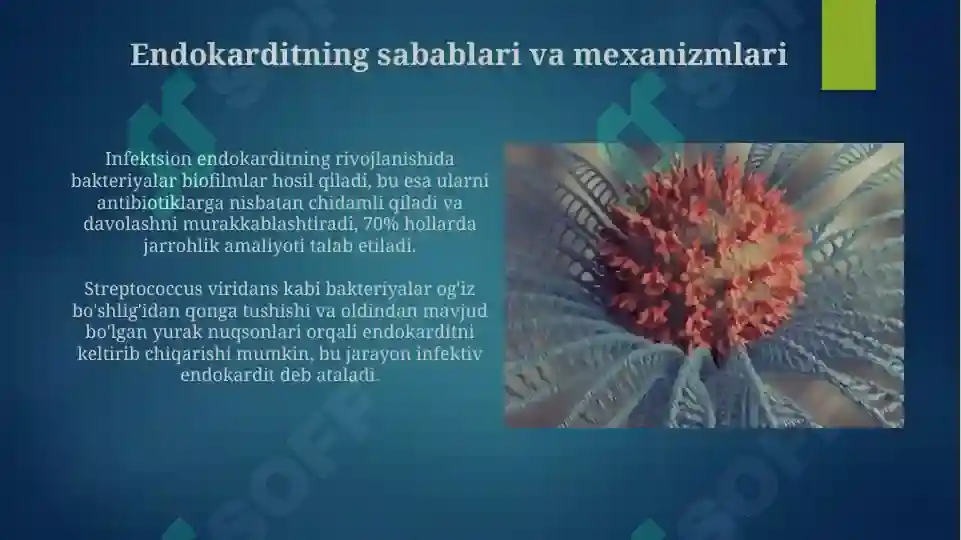 Endokarditning sabablari va mexanizmlari

Infektsion endokarditning rivojlanishida bakteriyalar biofilmlar hosil qiladi, bu esa ularni antibiotiklarga nisbatan chidamli qiladi va davolashni murakkablashtiradi, 70% hollarda jarrohlik amaliyoti talab etiladi.

Streptococcus viridans kabi bakteriyalar og'iz bo'shlig'idan qonga tushishi va oldindan mavjud bo'lgan yurak nuqsonlari orqali endokarditni keltirib chiqarishi mumkin, bu jarayon infektiv endokardit deb ataladi.